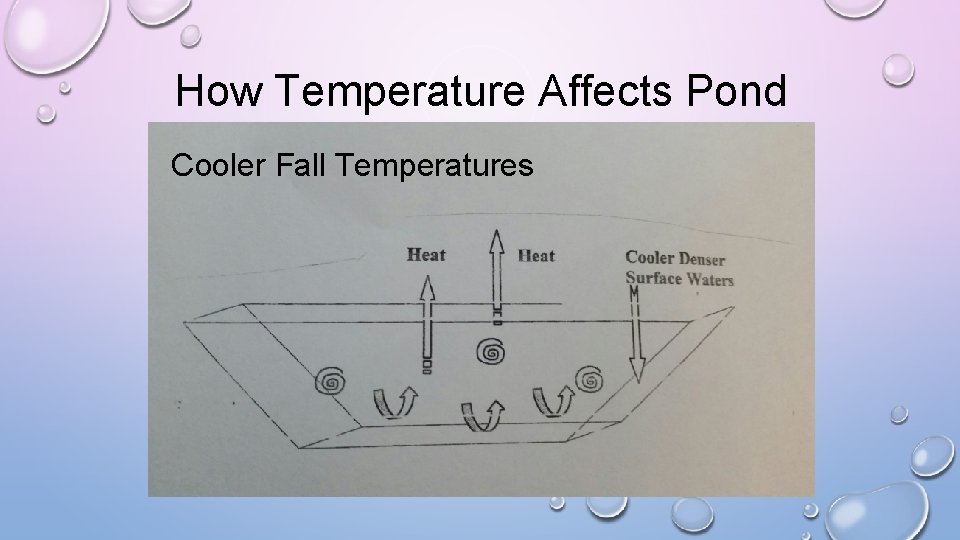 How Temperature Affects Pond

Cooler Fall Temperatures

Heat

Heat

Cooler Denser Surface Waters